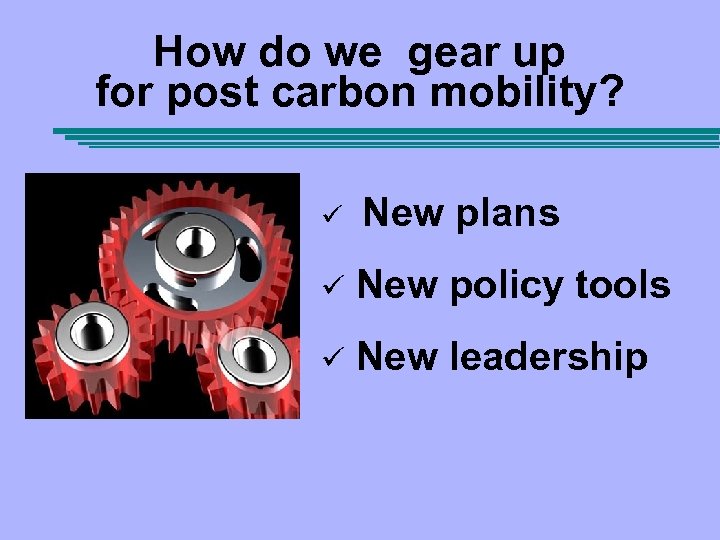 How do we gear up for post carbon mobility?

✓ New plans

✓ New policy tools

✓ New leadership